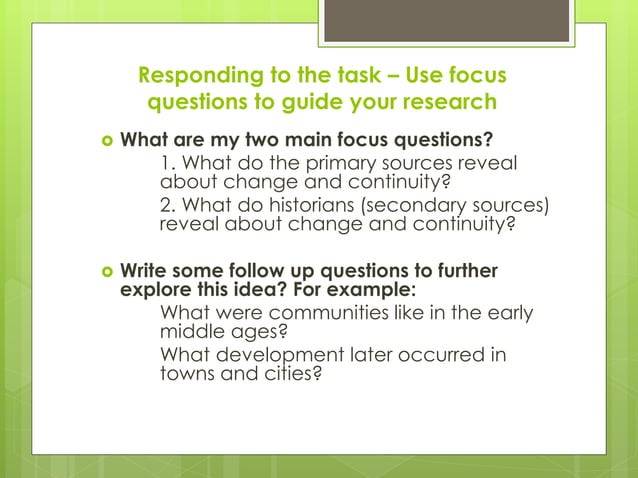 Responding to the task – Use focus questions to guide your research

What are my two main focus questions?

1. What do the primary sources reveal about change and continuity?

2. What do historians (secondary sources) reveal about change and continuity?

Write some follow up questions to further explore this idea? For example:

What were communities like in the early middle ages?

What development later occurred in towns and cities?